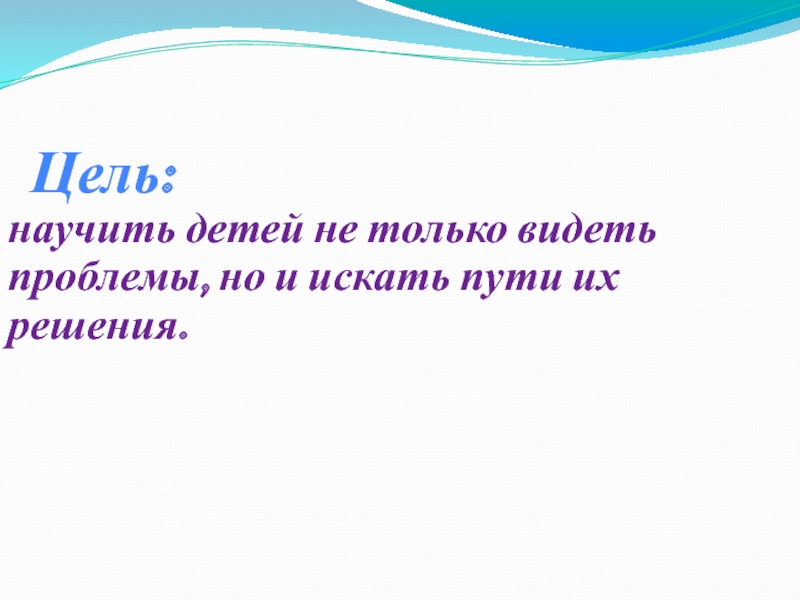 Цель:

научить детей не только видеть проблемы, но и искать пути их решения.